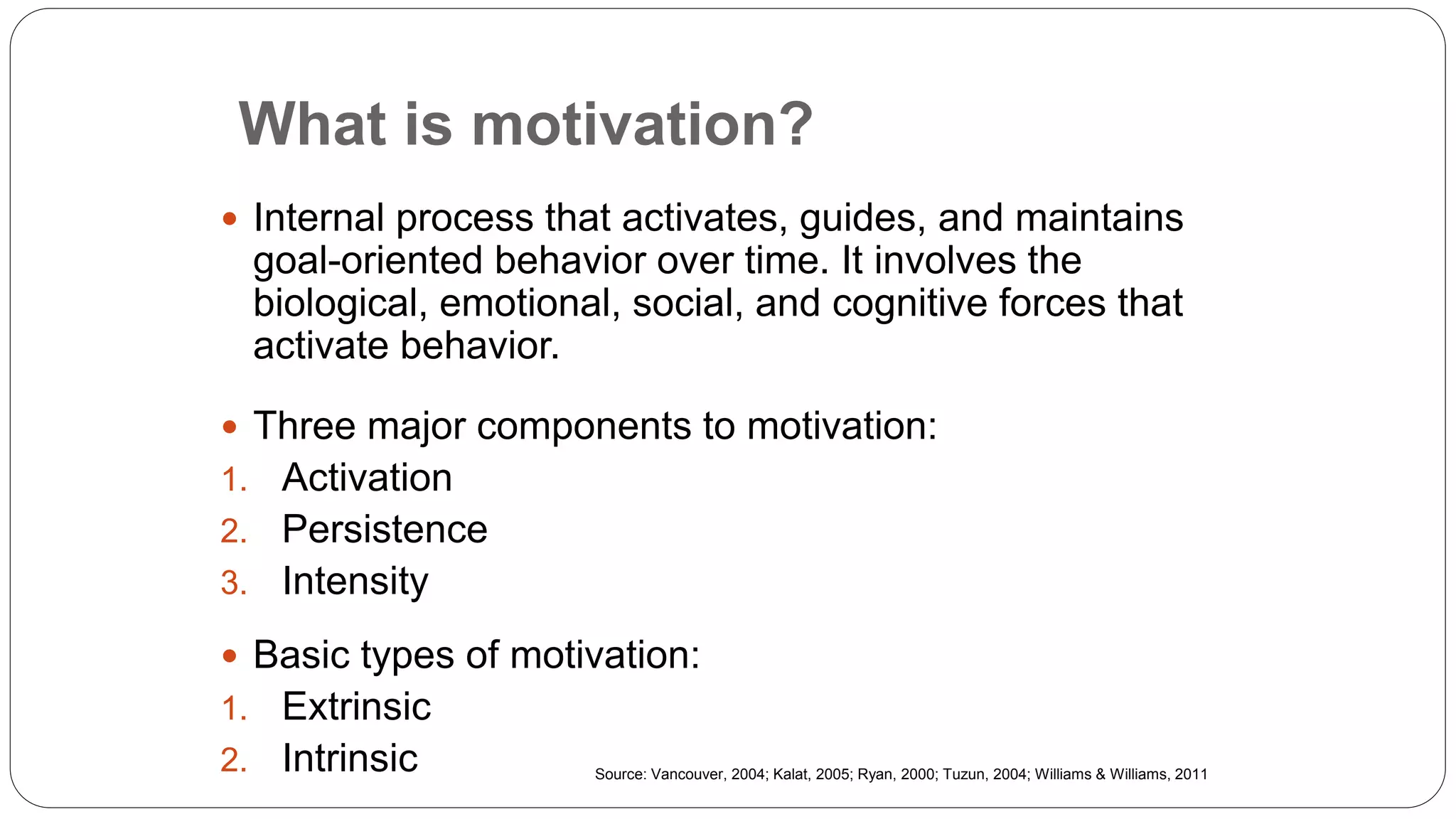 What is motivation?

• Internal process that activates, guides, and maintains goal-oriented behavior over time. It involves the biological, emotional, social, and cognitive forces that activate behavior.

• Three major components to motivation:
1. Activation
2. Persistence
3. Intensity

• Basic types of motivation:
1. Extrinsic
2. Intrinsic

Source: Vancouver, 2004; Kalat, 2005; Ryan, 2000; Tuzun, 2004; Williams & Williams, 2011